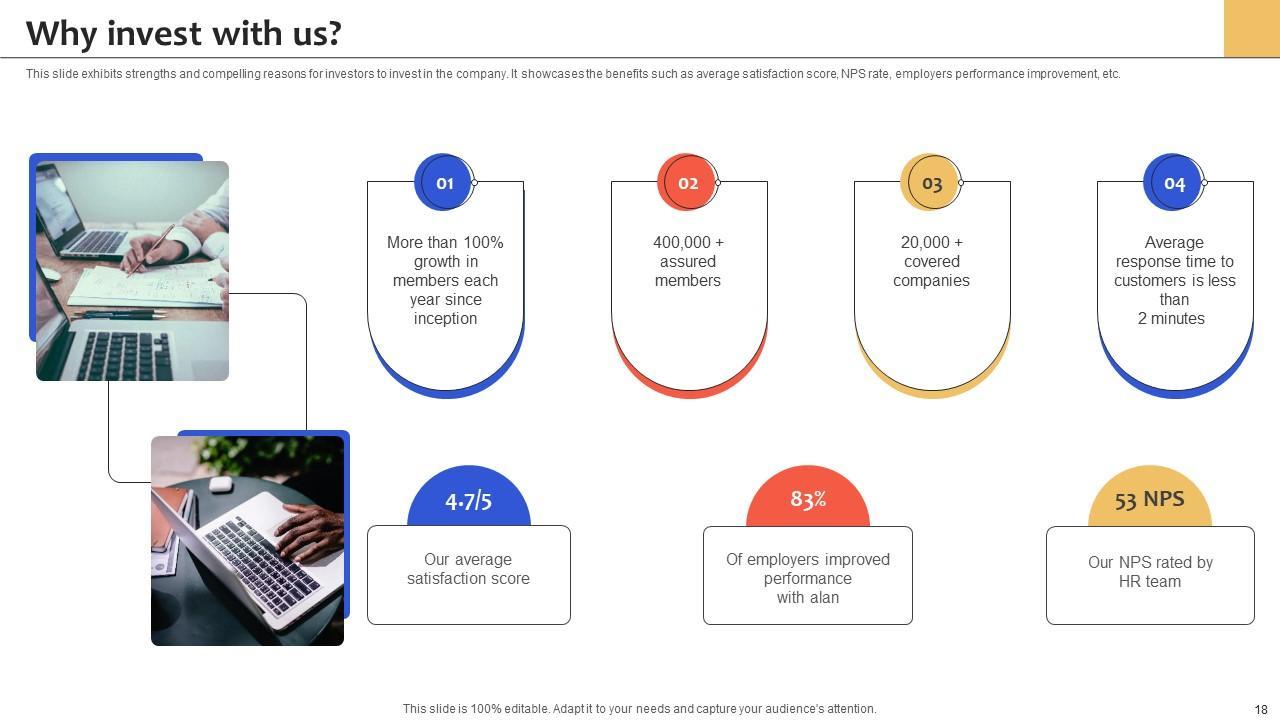 Why invest with us?

This slide exhibits strengths and compelling reasons for investors to invest in the company. It showcases the benefits such as average satisfaction score, NPS rate, employers performance improvement, etc.

01

More than 100% growth in members each year since inception

02

400,000 + assured members

03

20,000 + covered companies

04

Average response time to customers is less than 2 minutes

4.7/5

Our average satisfaction score

83%

Of employers improved performance with alan

53 NPS

Our NPS rated by HR team

This slide is 100% editable. Adapt it to your needs and capture your audience's attention.

18